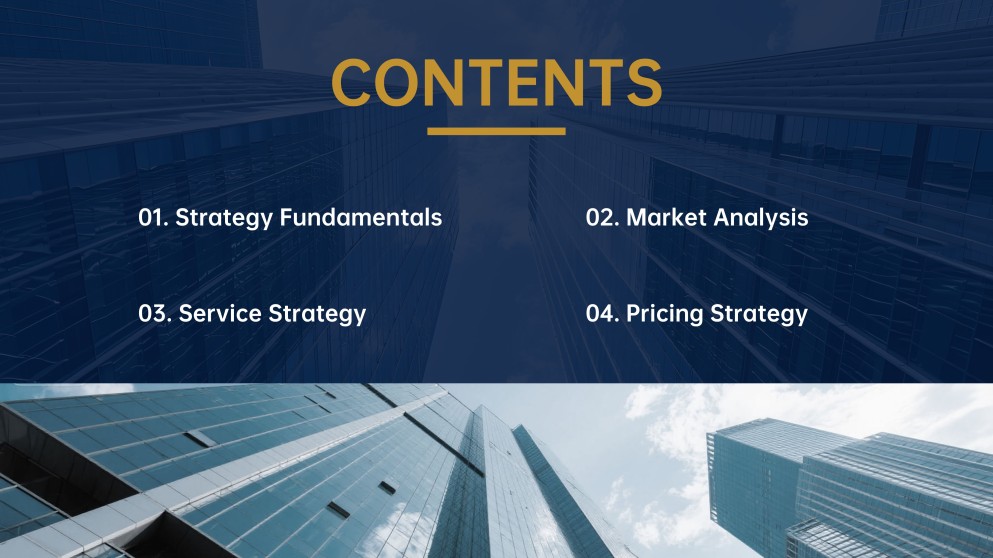 CONTENTS

01. Strategy Fundamentals

02. Market Analysis

03. Service Strategy

04. Pricing Strategy